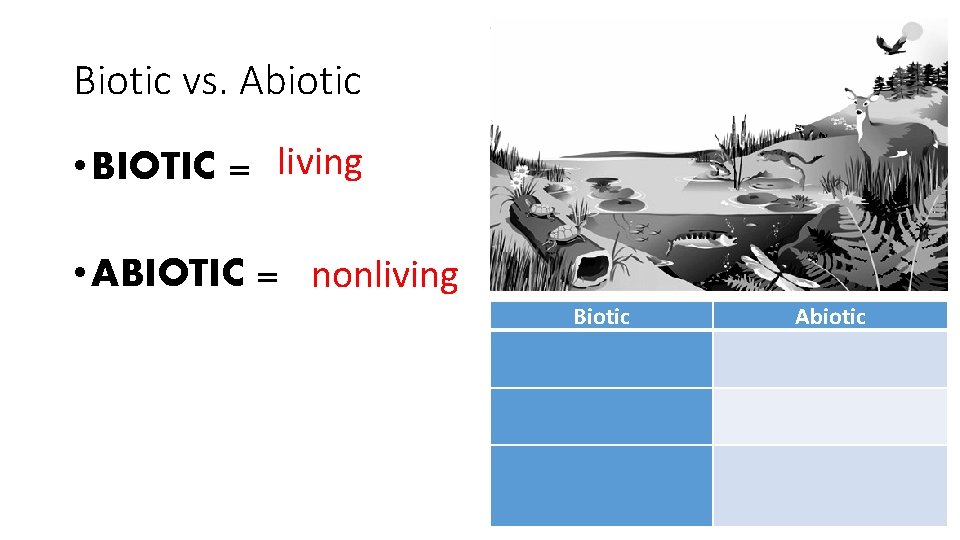 Biotic vs. Abiotic

• BIOTIC = living

• ABIOTIC = nonliving

| Biotic | Abiotic |
|---|---|
| | |
| | |
| | |